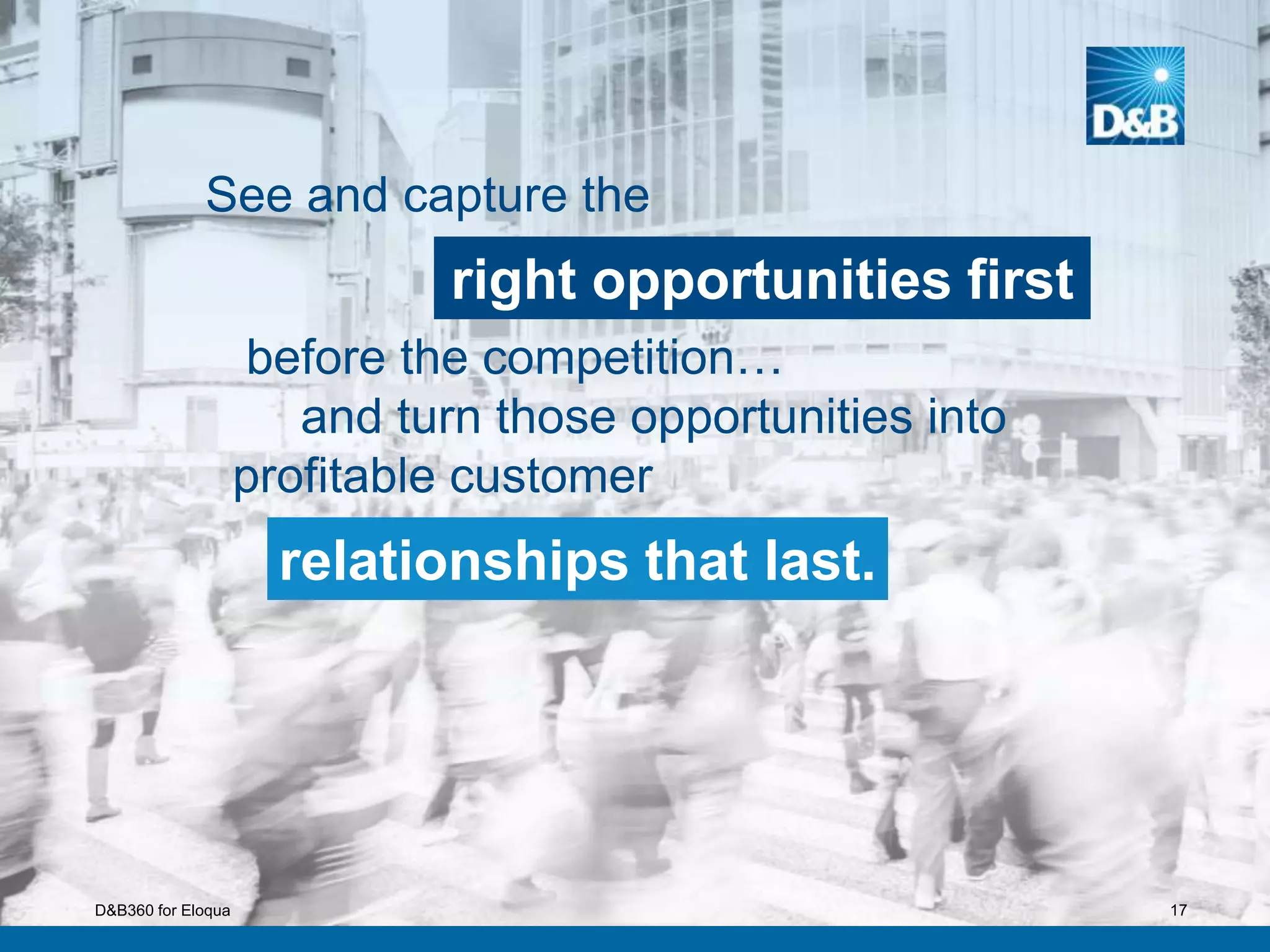 D&B

See and capture the

right opportunities first

before the competition…

and turn those opportunities into profitable customer

relationships that last.

D&B360 for Eloqua

17